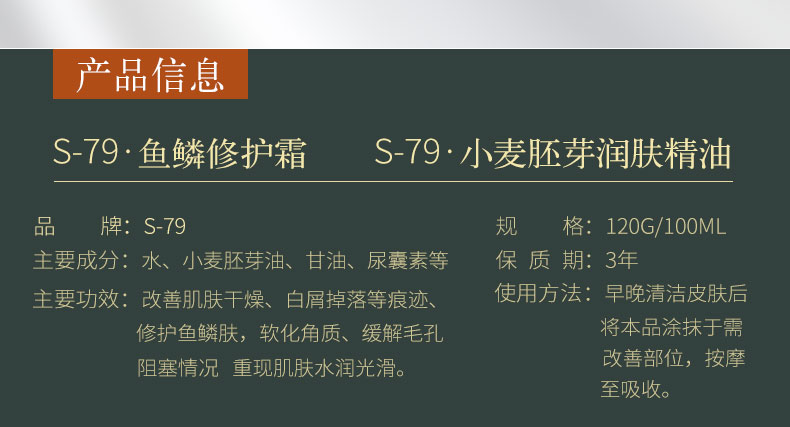 产品信息

S-79·鱼鳞修护霜　　S-79·小麦胚芽润肤精油

品　　牌：S-79
主要成分：水、小麦胚芽油、甘油、尿囊素等
主要功效：改善肌肤干燥、白屑掉落等痕迹、修护鱼鳞肤，软化角质、缓解毛孔阻塞情况　重现肌肤水润光滑。

规　　格：120G/100ML
保 质 期：3年
使用方法：早晚清洁皮肤后将本品涂抹于需改善部位，按摩至吸收。